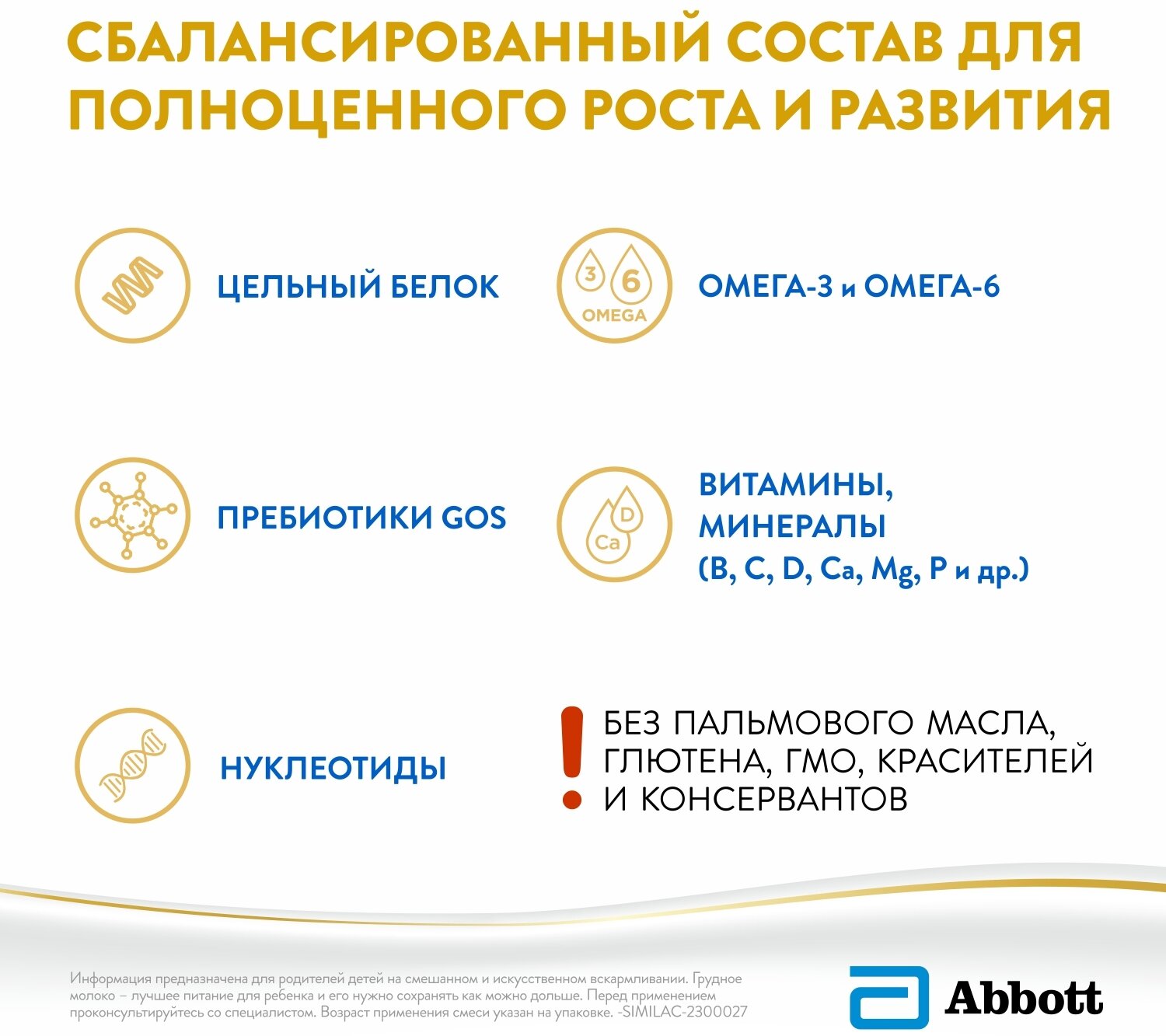 СБАЛАНСИРОВАННЫЙ СОСТАВ ДЛЯ ПОЛНОЦЕННОГО РОСТА И РАЗВИТИЯ

ЦЕЛЬНЫЙ БЕЛОК

3 6 OMEGA

ОМЕГА-3 и ОМЕГА-6

ПРЕБИОТИКИ GOS

D Ca

ВИТАМИНЫ, МИНЕРАЛЫ (B, C, D, Ca, Mg, P и др.)

НУКЛЕОТИДЫ

!

БЕЗ ПАЛЬМОВОГО МАСЛА, ГЛЮТЕНА, ГМО, КРАСИТЕЛЕЙ И КОНСЕРВАНТОВ

Информация предназначена для родителей детей на смешанном и искусственном вскармливании. Грудное молоко – лучшее питание для ребенка и его нужно сохранять как можно дольше. Перед применением проконсультируйтесь со специалистом. Возраст применения смеси указан на упаковке. -SIMILAC-2300027

Abbott